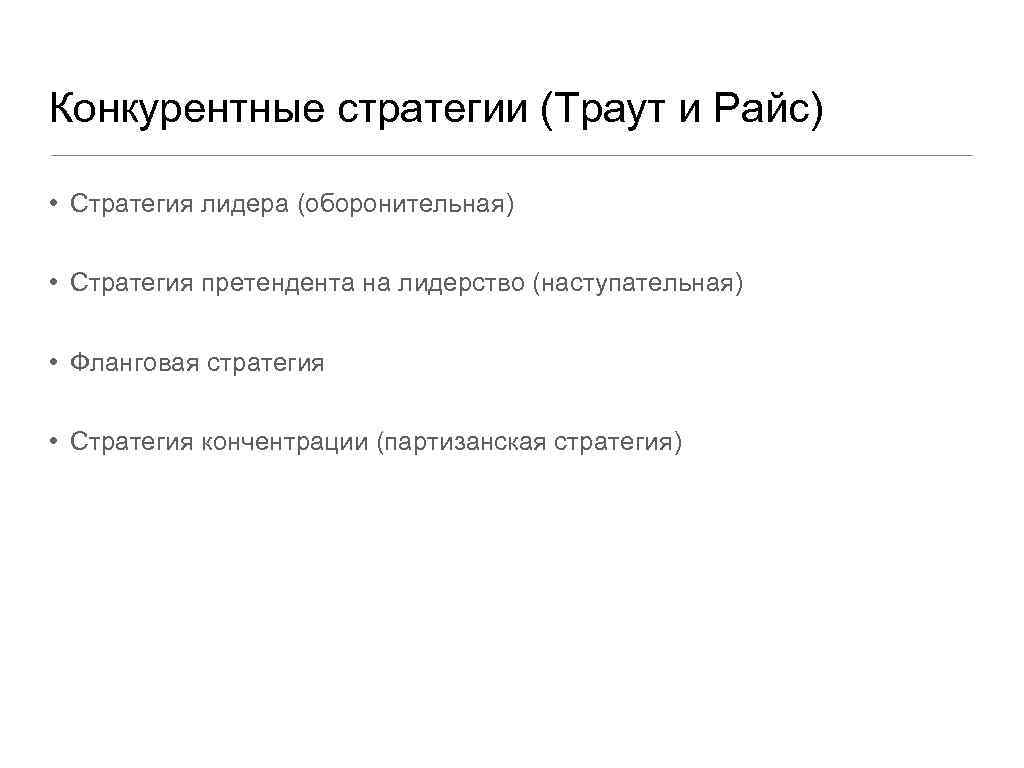 Конкурентные стратегии (Траут и Райс)

• Стратегия лидера (оборонительная)

• Стратегия претендента на лидерство (наступательная)

• Фланговая стратегия

• Стратегия концентрации (партизанская стратегия)